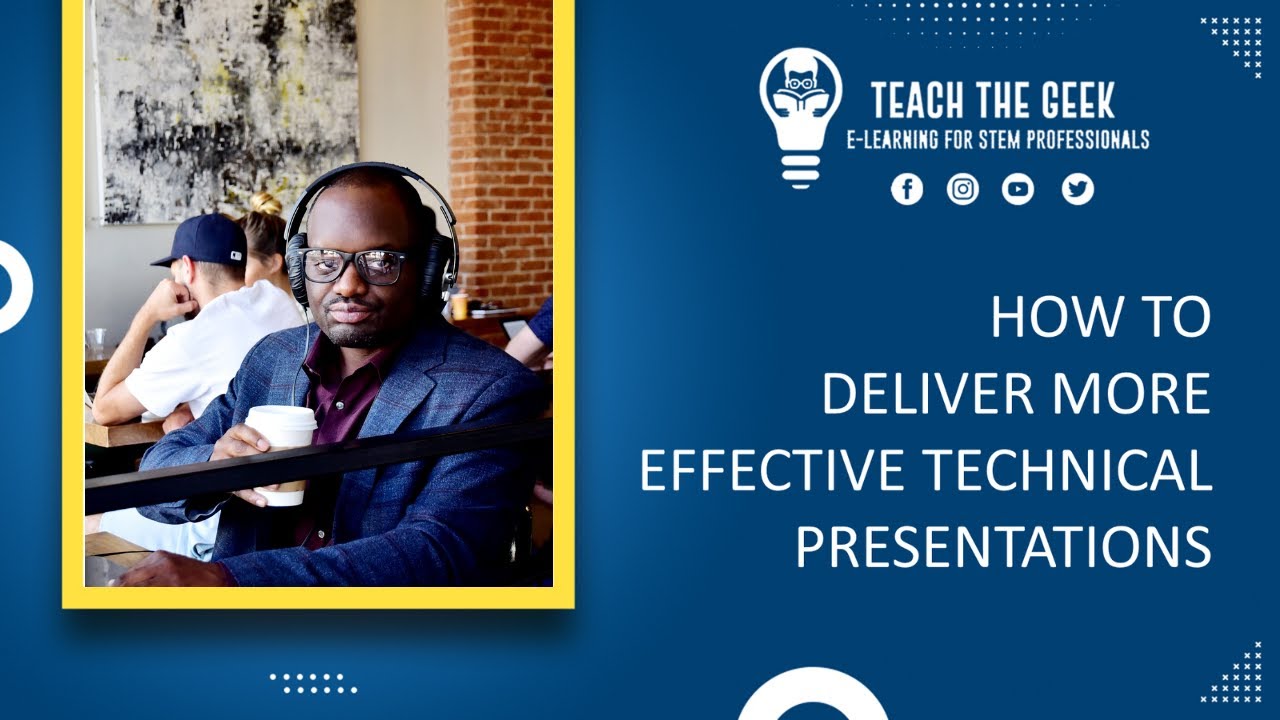 TEACH THE GEEK
E-LEARNING FOR STEM PROFESSIONALS

HOW TO DELIVER MORE EFFECTIVE TECHNICAL PRESENTATIONS